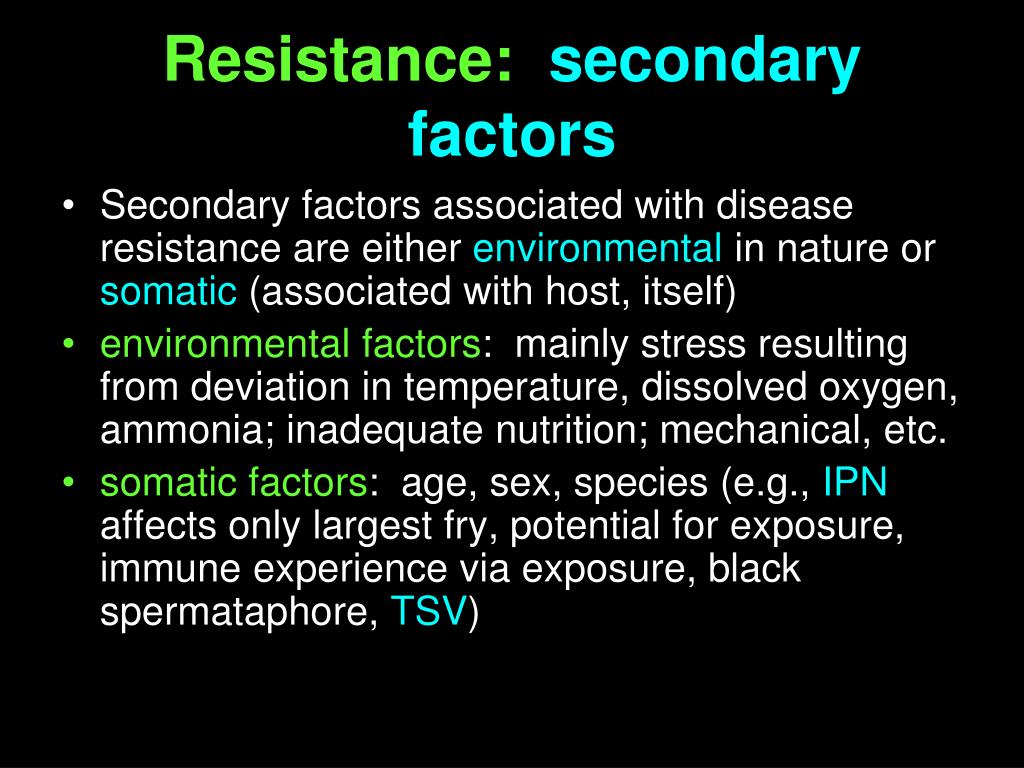 Resistance: secondary factors

• Secondary factors associated with disease resistance are either environmental in nature or somatic (associated with host, itself)
• environmental factors: mainly stress resulting from deviation in temperature, dissolved oxygen, ammonia; inadequate nutrition; mechanical, etc.
• somatic factors: age, sex, species (e.g., IPN affects only largest fry, potential for exposure, immune experience via exposure, black spermataphore, TSV)